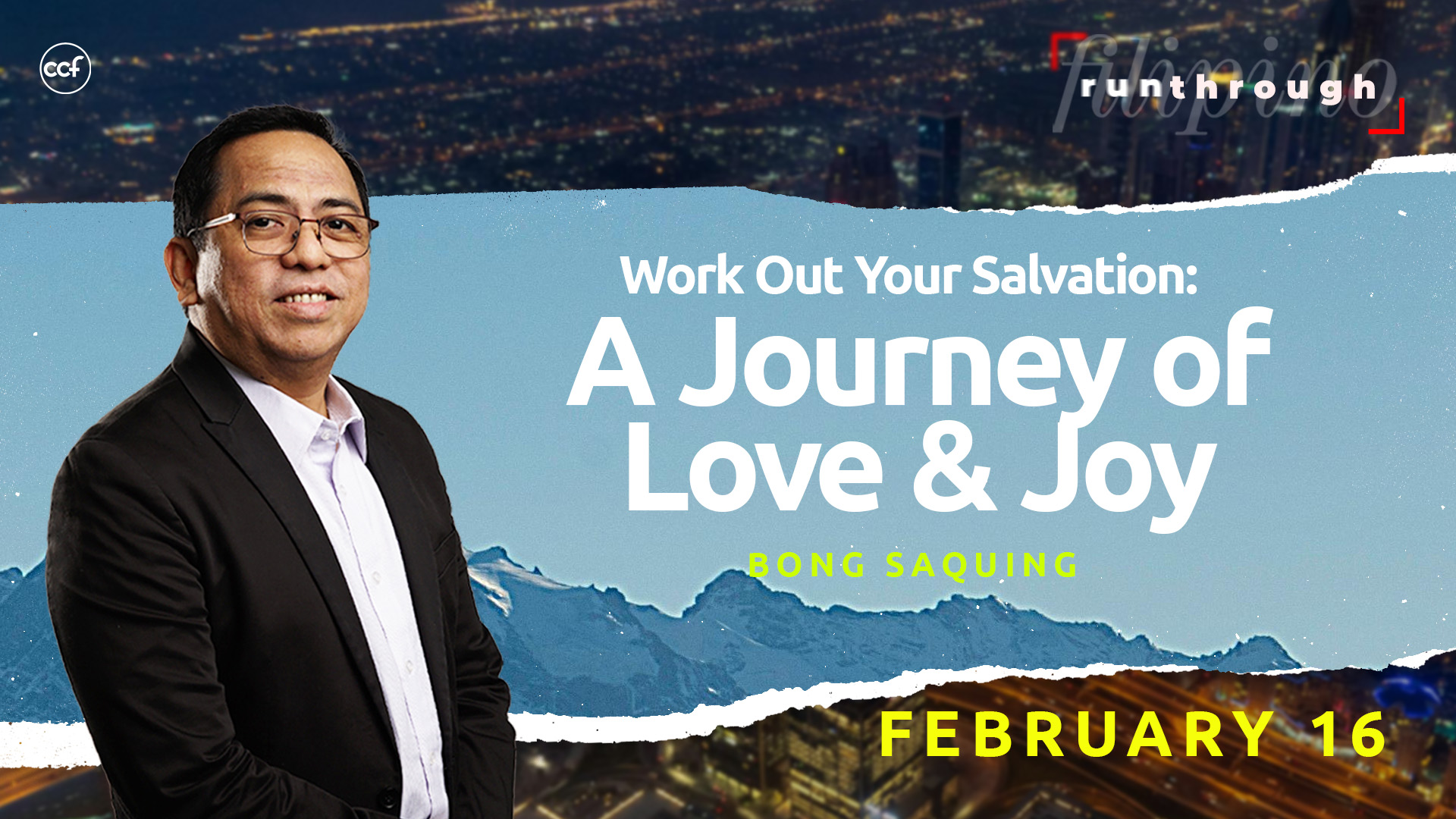 ccf

filipino
runthrough

Work Out Your Salvation:
A Journey of Love & Joy

BONG SAQUING

FEBRUARY 16